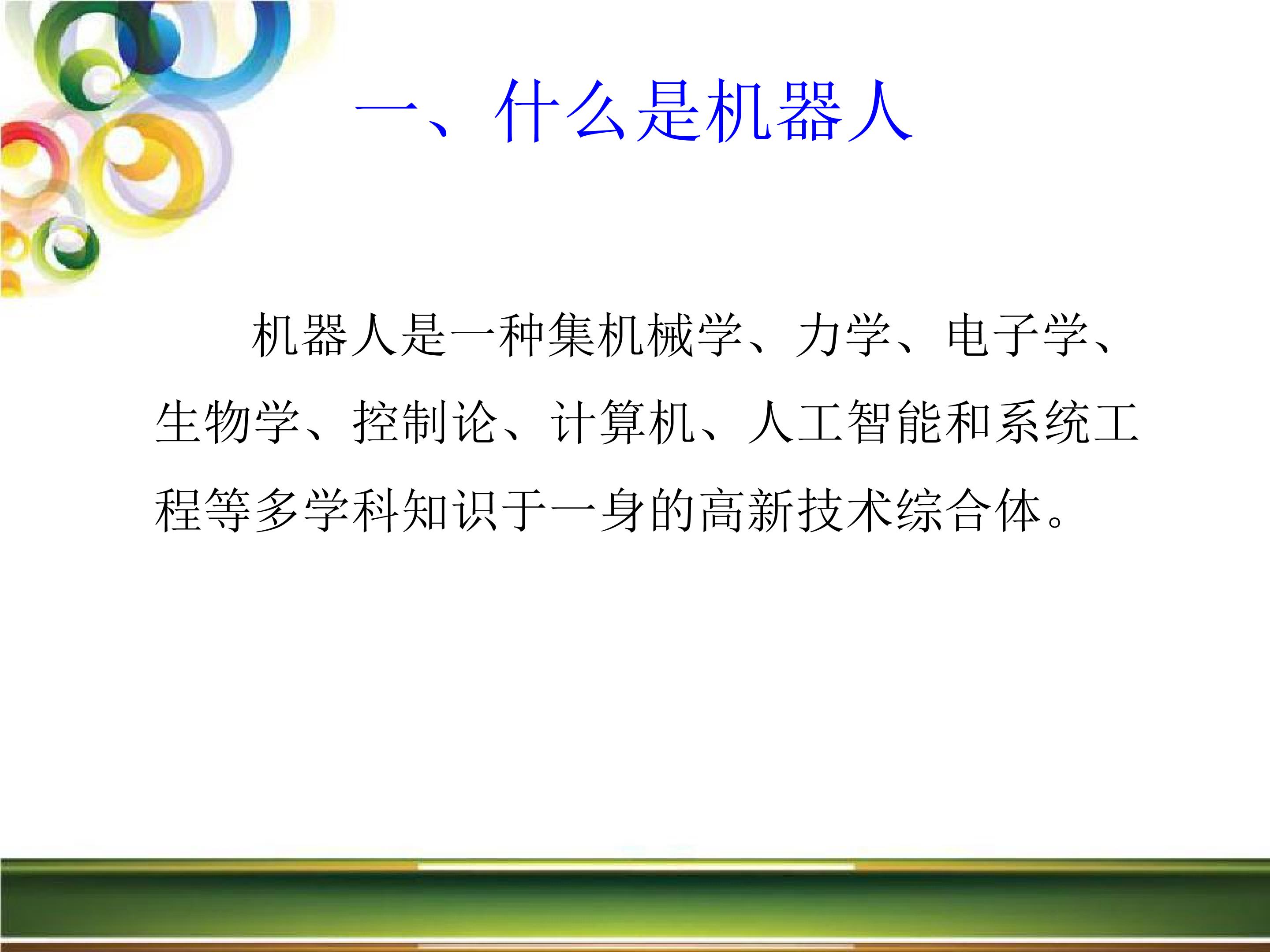 一、什么是机器人

机器人是一种集机械学、力学、电子学、生物学、控制论、计算机、人工智能和系统工程等多学科知识于一身的高新技术综合体。